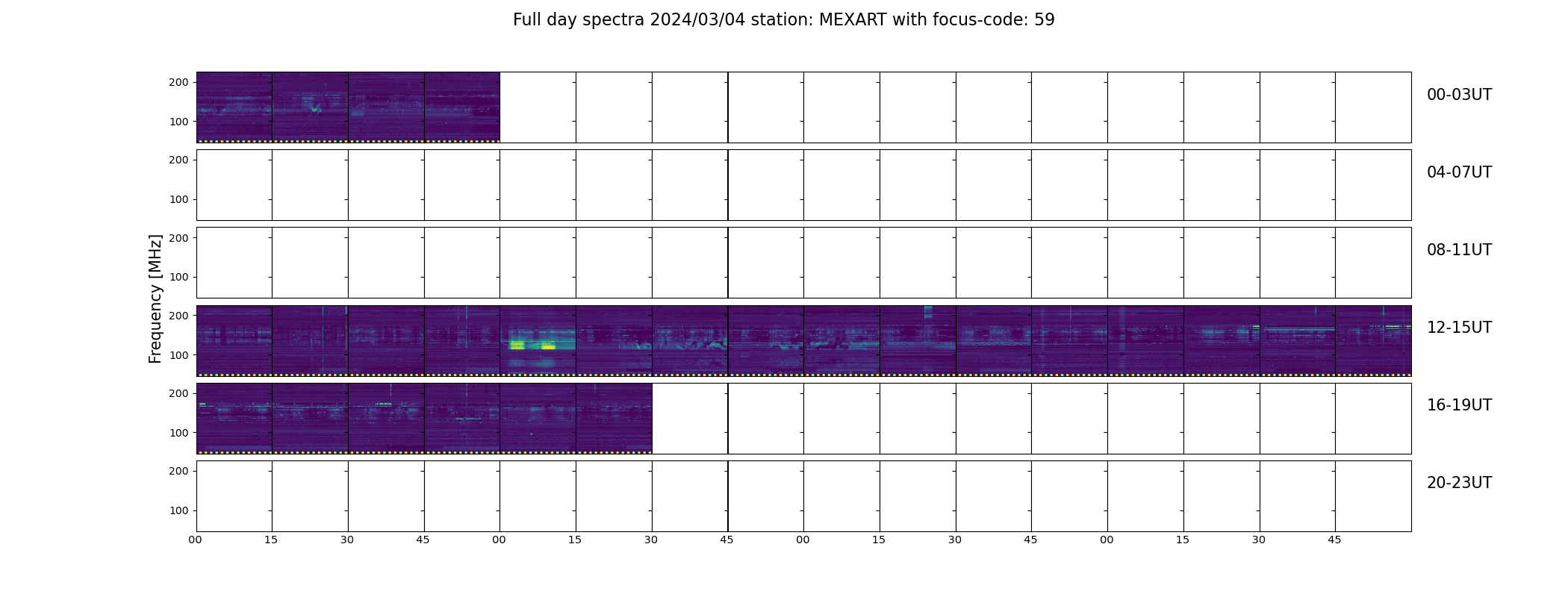 Full day spectra 2024/03/04 station: MEXART with focus-code: 59

Frequency [MHz]

200
100
00-03UT

200
100
04-07UT

200
100
08-11UT

200
100
12-15UT

200
100
16-19UT

200
100
20-23UT

00 15 30 45 00 15 30 45 00 15 30 45 00 15 30 45